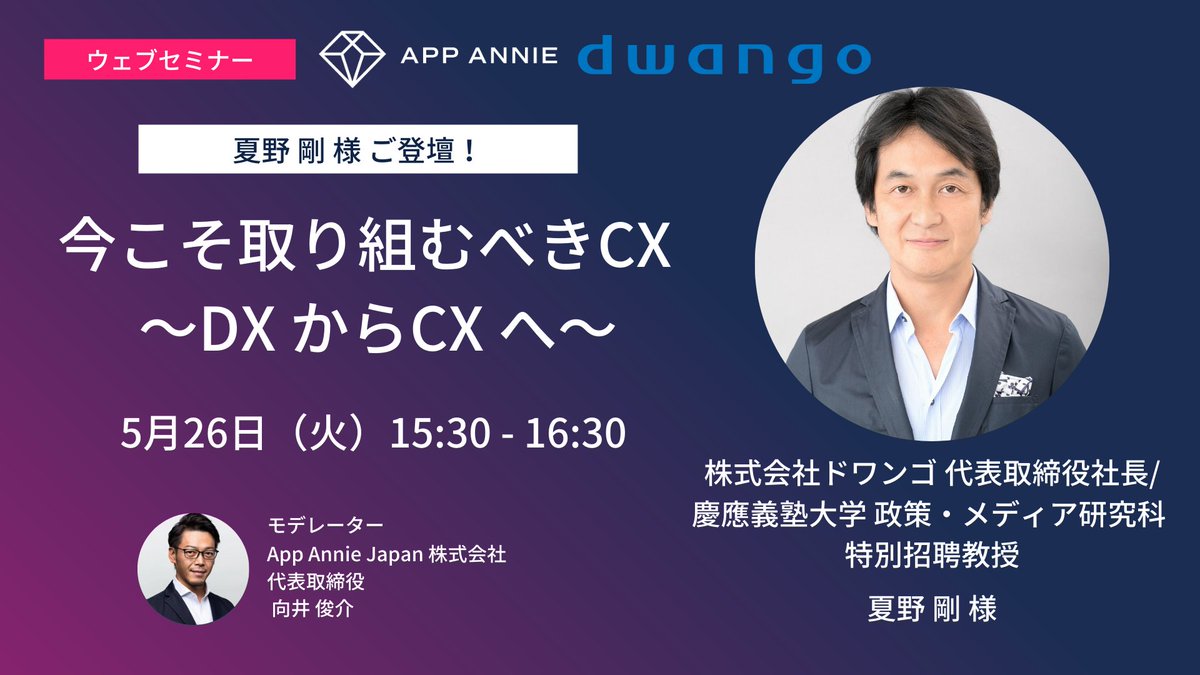 ウェブセミナー

APP ANNIE

dwango

夏野 剛 様 ご登壇！

今こそ取り組むべきCX
～DX からCX へ～

5月26日（火）15:30 - 16:30

モデレーター
App Annie Japan 株式会社
代表取締役
向井 俊介

株式会社ドワンゴ 代表取締役社長/
慶應義塾大学 政策・メディア研究科
特別招聘教授

夏野 剛 様